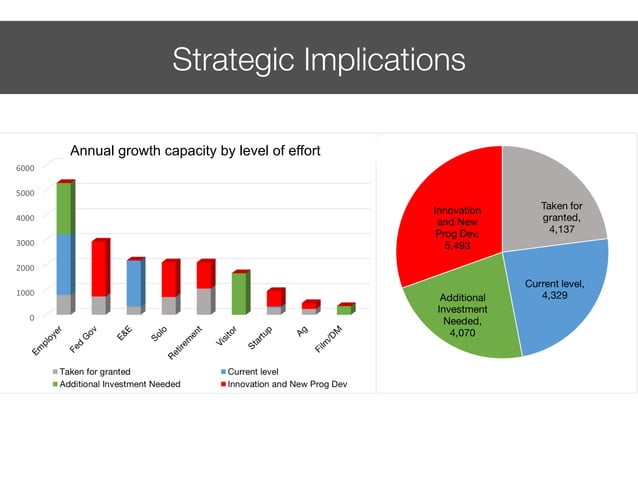 Strategic Implications

Annual growth capacity by level of effort

6000
5000
4000
3000
2000
1000
0

Employer
Fed Gov
E&E
Solo
Retirement
Visitor
Startup
Ag
Film/DM

Taken for granted
Current level
Additional Investment Needed
Innovation and New Prog Dev

Innovation and New Prog Dev, 5,493

Taken for granted, 4,137

Current level, 4,329

Additional Investment Needed, 4,070